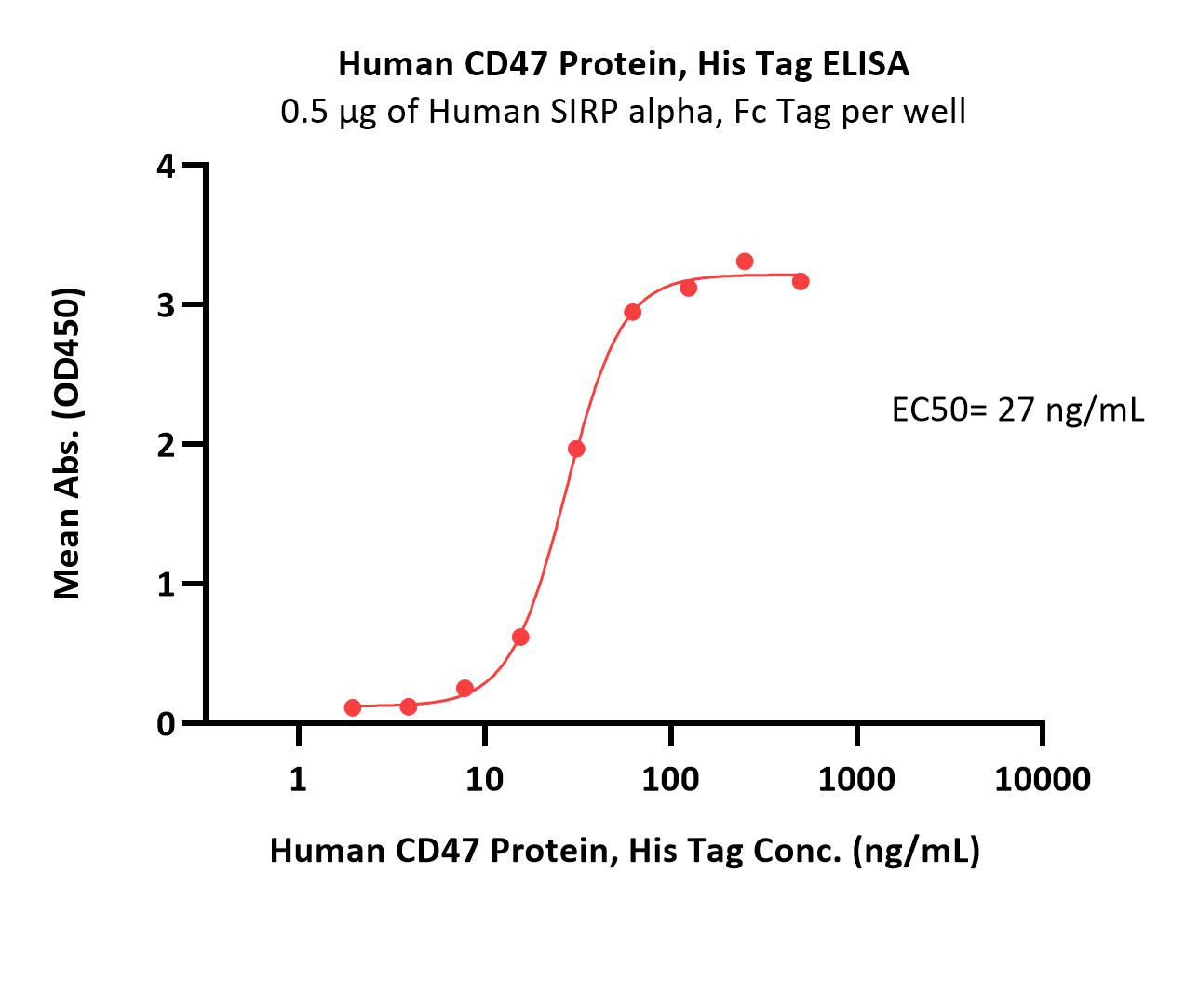 Human CD47 Protein, His Tag ELISA
0.5 μg of Human SIRP alpha, Fc Tag per well

Mean Abs. (OD450)

4
3
2
1
0

EC50= 27 ng/mL

1
10
100
1000
10000

Human CD47 Protein, His Tag Conc. (ng/mL)